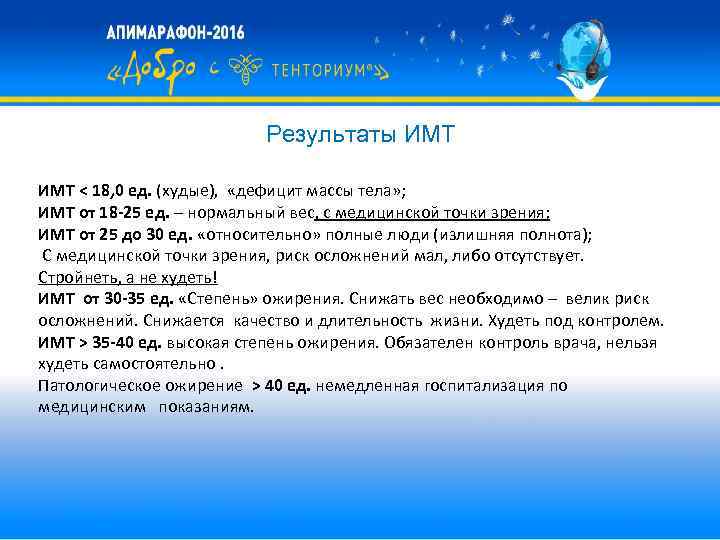 АПИМАРАФОН-2016
«Добро с ТЕНТОРИУМ®»

Результаты ИМТ

ИМТ < 18,0 ед. (худые), «дефицит массы тела»;
ИМТ от 18-25 ед. – нормальный вес, с медицинской точки зрения;
ИМТ от 25 до 30 ед. «относительно» полные люди (излишняя полнота);
С медицинской точки зрения, риск осложнений мал, либо отсутствует.
Стройнеть, а не худеть!
ИМТ от 30-35 ед. «Степень» ожирения. Снижать вес необходимо – велик риск осложнений. Снижается качество и длительность жизни. Худеть под контролем.
ИМТ > 35-40 ед. высокая степень ожирения. Обязателен контроль врача, нельзя худеть самостоятельно .
Патологическое ожирение > 40 ед. немедленная госпитализация по медицинским показаниям.